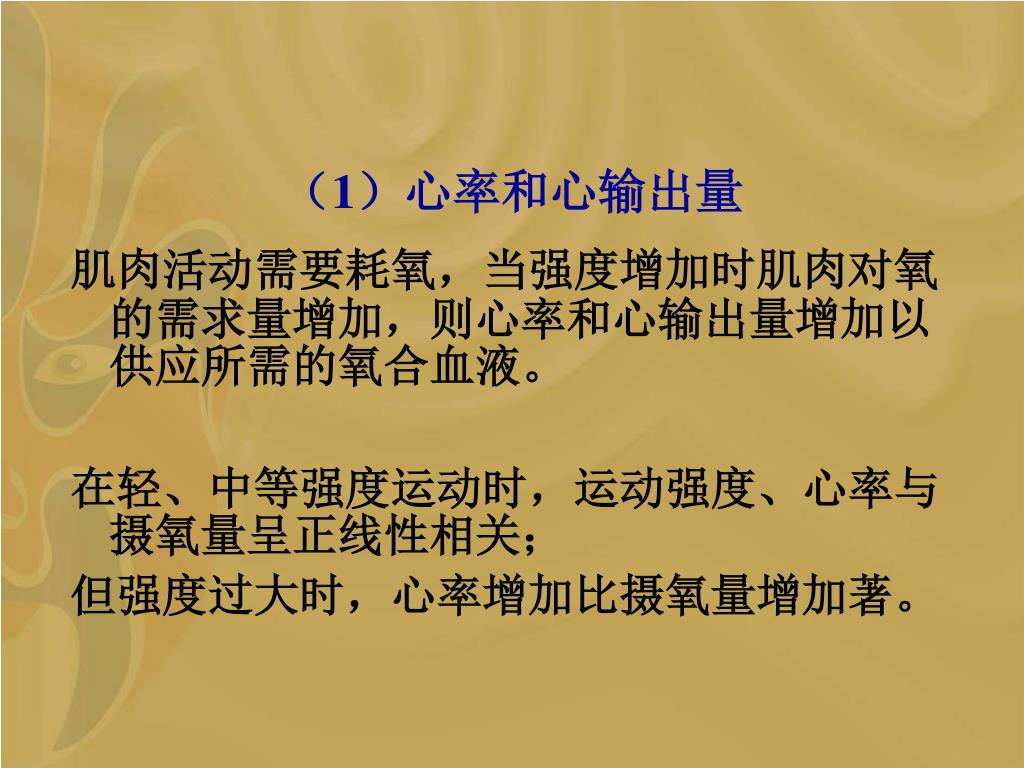 （1）心率和心输出量

肌肉活动需要耗氧，当强度增加时肌肉对氧的需求量增加，则心率和心输出量增加以供应所需的氧合血液。

在轻、中等强度运动时，运动强度、心率与摄氧量呈正线性相关；

但强度过大时，心率增加比摄氧量增加著。